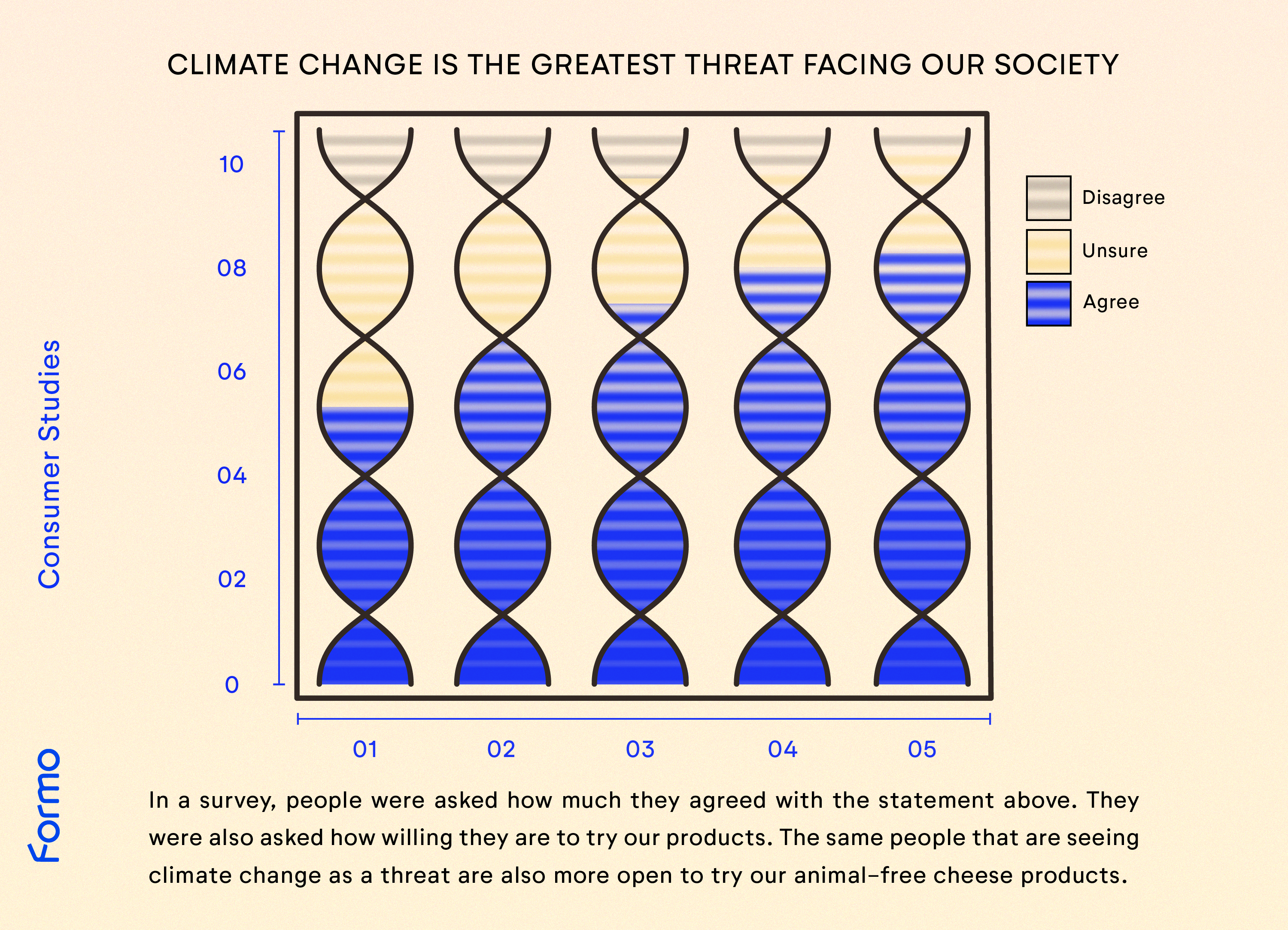 CLIMATE CHANGE IS THE GREATEST THREAT FACING OUR SOCIETY

Consumer Studies

10
08
06
04
02
0

Disagree
Unsure
Agree

01
02
03
04
05

Formo

In a survey, people were asked how much they agreed with the statement above. They were also asked how willing they are to try our products. The same people that are seeing climate change as a threat are also more open to try our animal-free cheese products.